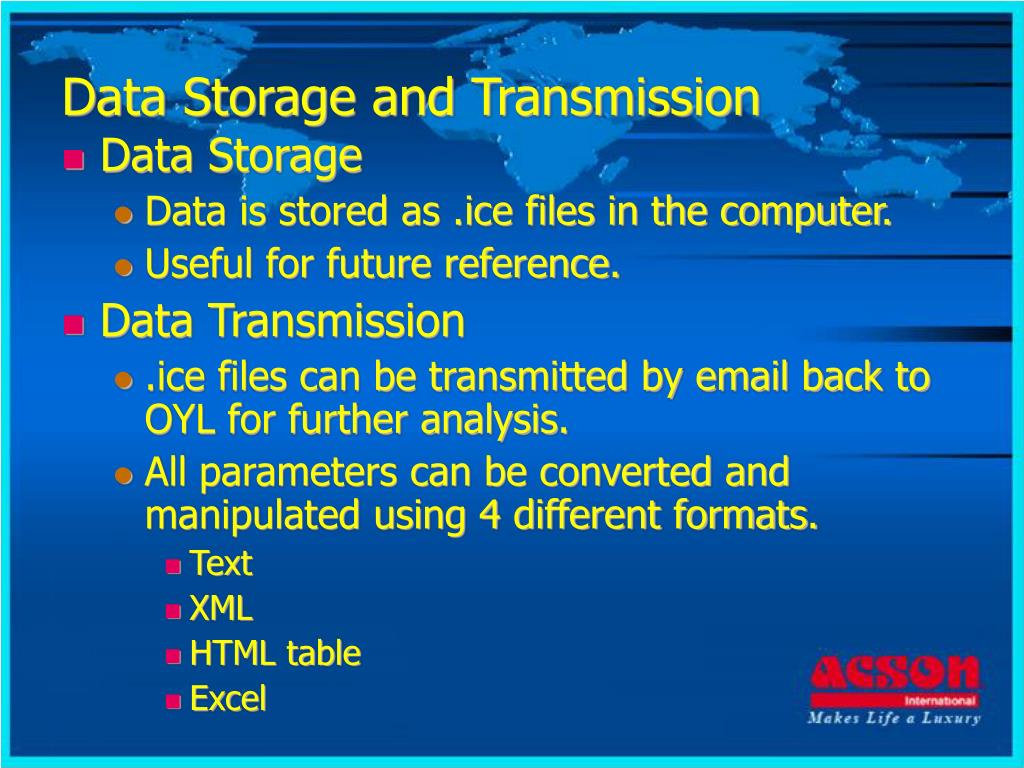 Data Storage and Transmission

Data Storage

Data is stored as .ice files in the computer.

Useful for future reference.

Data Transmission

.ice files can be transmitted by email back to OYL for further analysis.

All parameters can be converted and manipulated using 4 different formats.

Text

XML

HTML table

Excel

ACSON International

Makes Life a Luxury